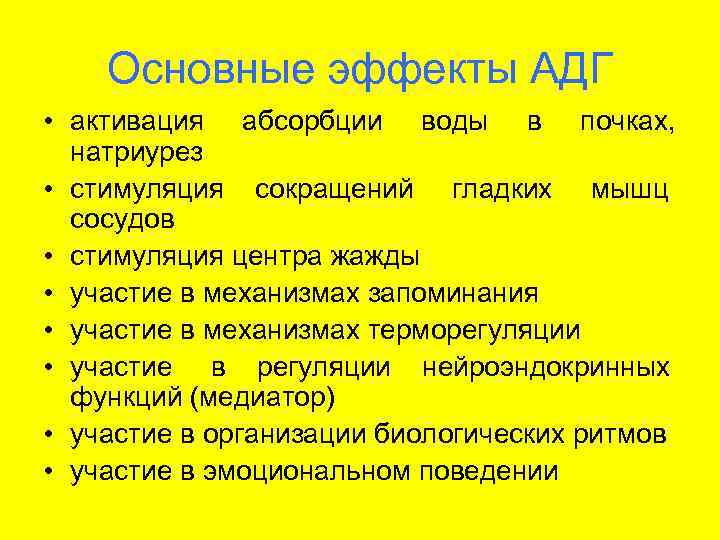 Основные эффекты АДГ

• активация абсорбции воды в почках, натриурез
• стимуляция сокращений гладких мышц сосудов
• стимуляция центра жажды
• участие в механизмах запоминания
• участие в механизмах терморегуляции
• участие в регуляции нейроэндокринных функций (медиатор)
• участие в организации биологических ритмов
• участие в эмоциональном поведении